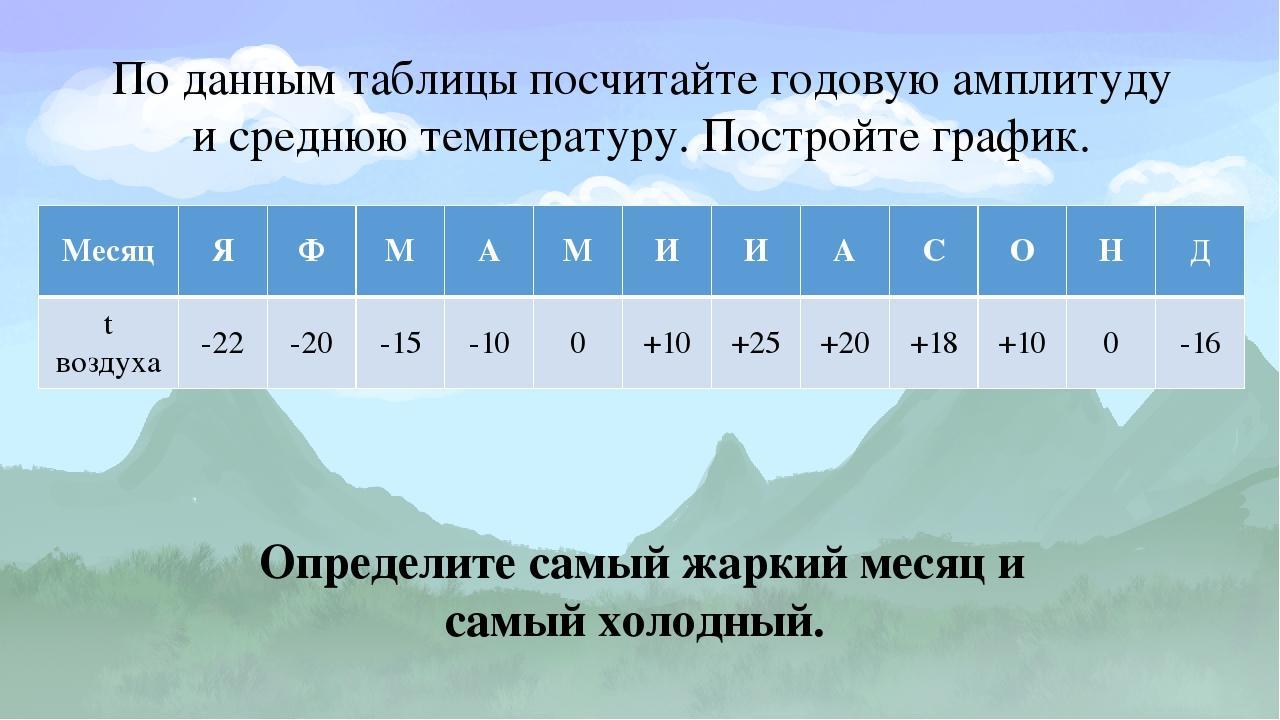 По данным таблицы посчитайте годовую амплитуду и среднюю температуру. Постройте график.

| Месяц | Я | Ф | М | А | М | И | И | А | С | О | Н | Д |
|---|---|---|---|---|---|---|---|---|---|---|---|---|
| t воздуха | -22 | -20 | -15 | -10 | 0 | +10 | +25 | +20 | +18 | +10 | 0 | -16 |

Определите самый жаркий месяц и самый холодный.